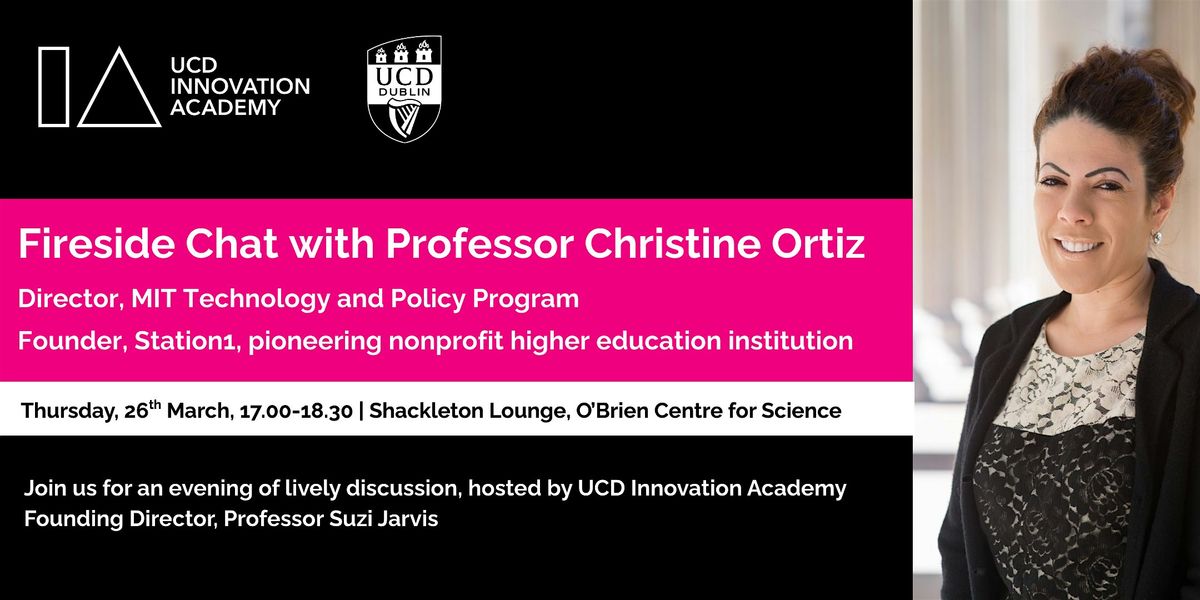 UCD INNOVATION ACADEMY

UCD DUBLIN

Fireside Chat with Professor Christine Ortiz

Director, MIT Technology and Policy Program

Founder, Station1, pioneering nonprofit higher education institution

Thursday, 26$^{th}$ March, 17.00-18.30 | Shackleton Lounge, O'Brien Centre for Science

Join us for an evening of lively discussion, hosted by UCD Innovation Academy Founding Director, Professor Suzi Jarvis